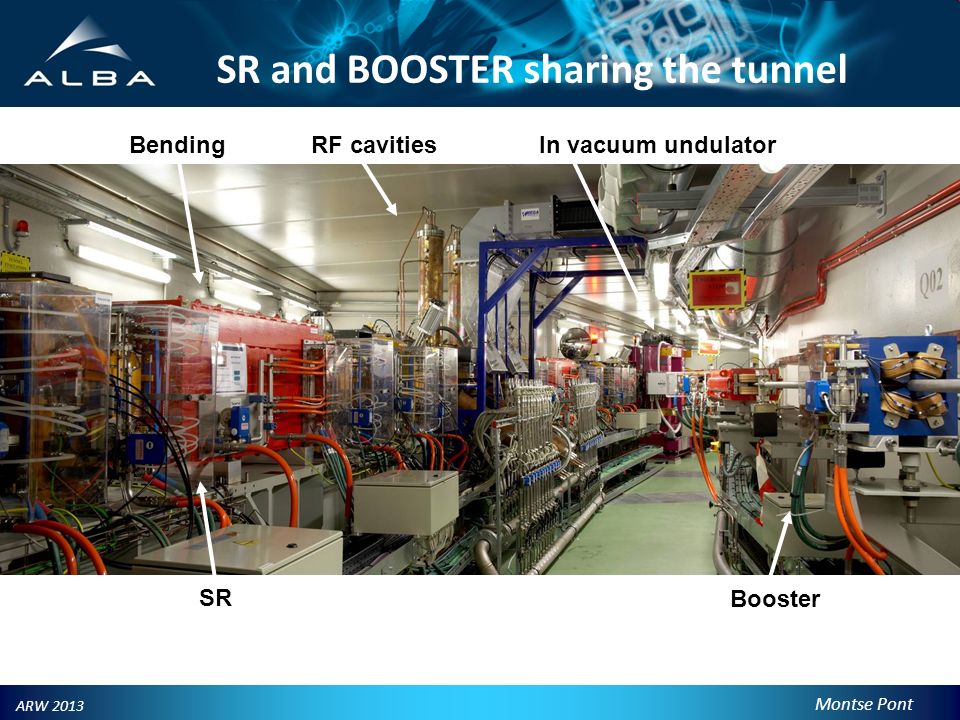 ALBA

SR and BOOSTER sharing the tunnel

Bending

RF cavities

In vacuum undulator

Q02

SR

Booster

ARW 2013

Montse Pont